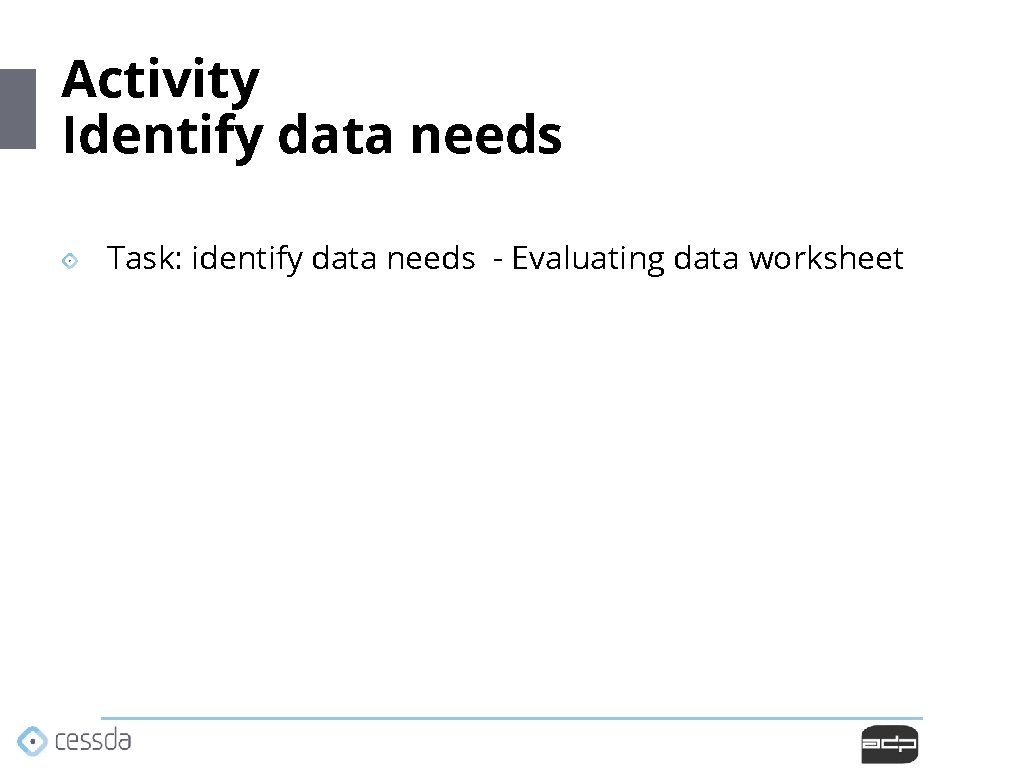 Activity
Identify data needs

Task: identify data needs - Evaluating data worksheet

cessda

adp